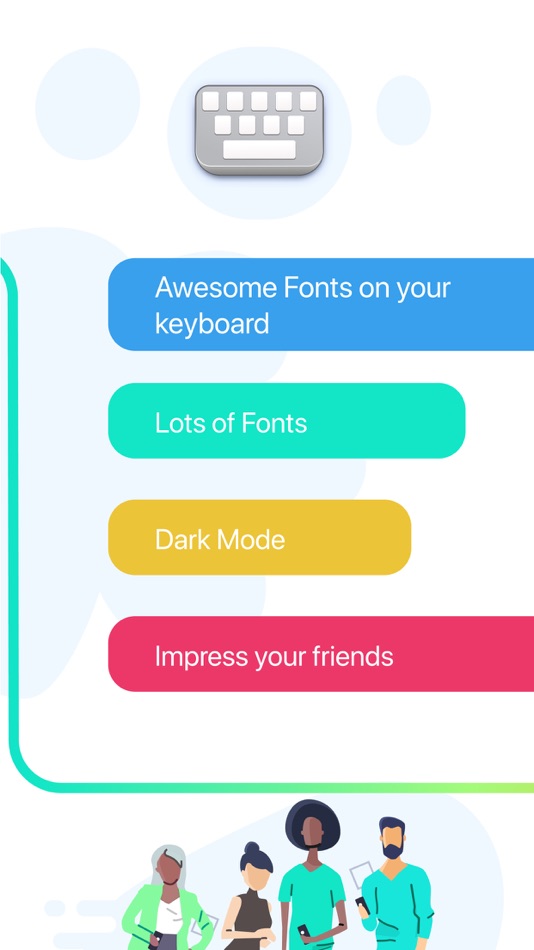 Awesome Fonts on your keyboard

Lots of Fonts

Dark Mode

Impress your friends